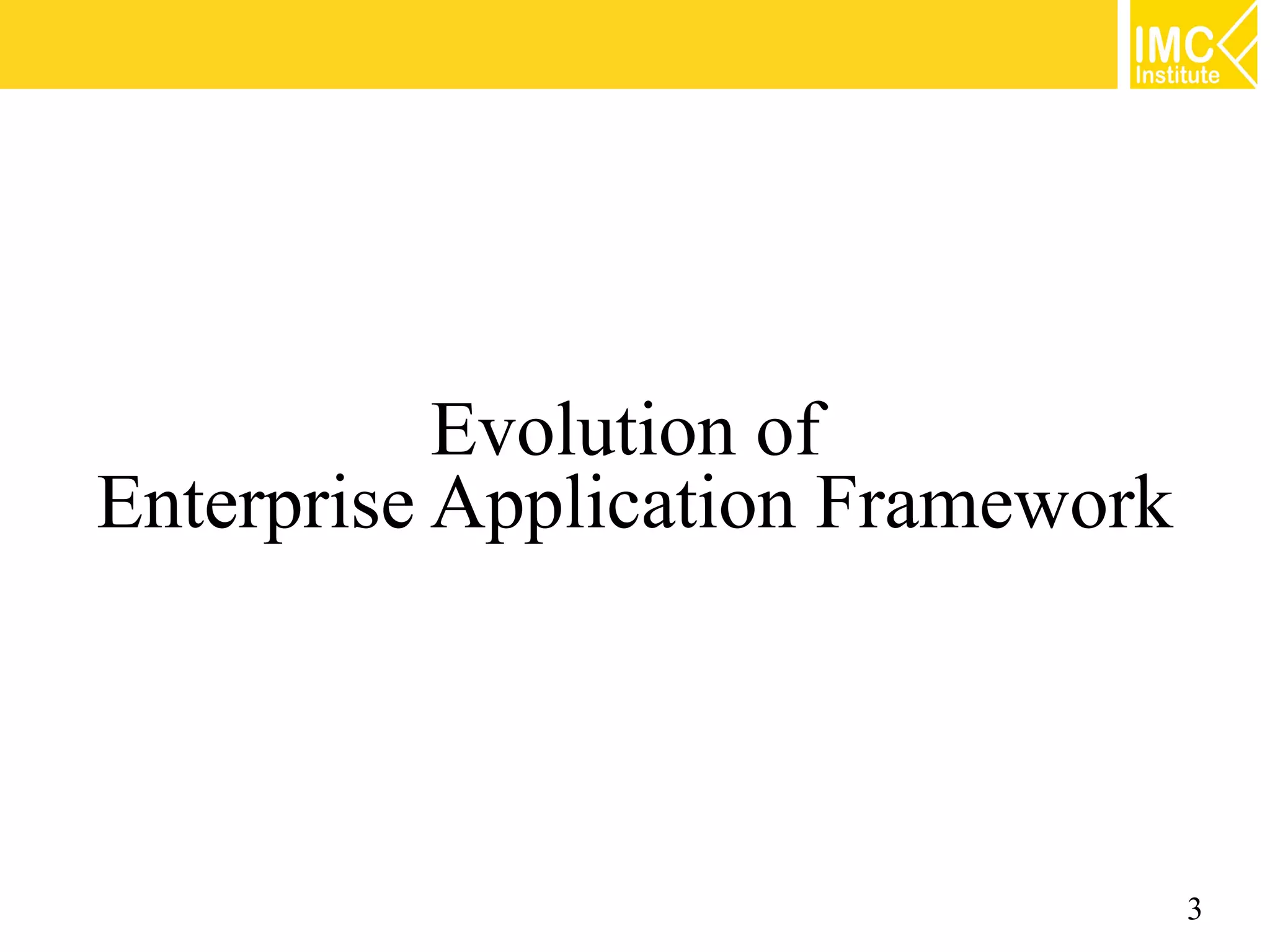 IMC
Institute

Evolution of
Enterprise Application Framework

3